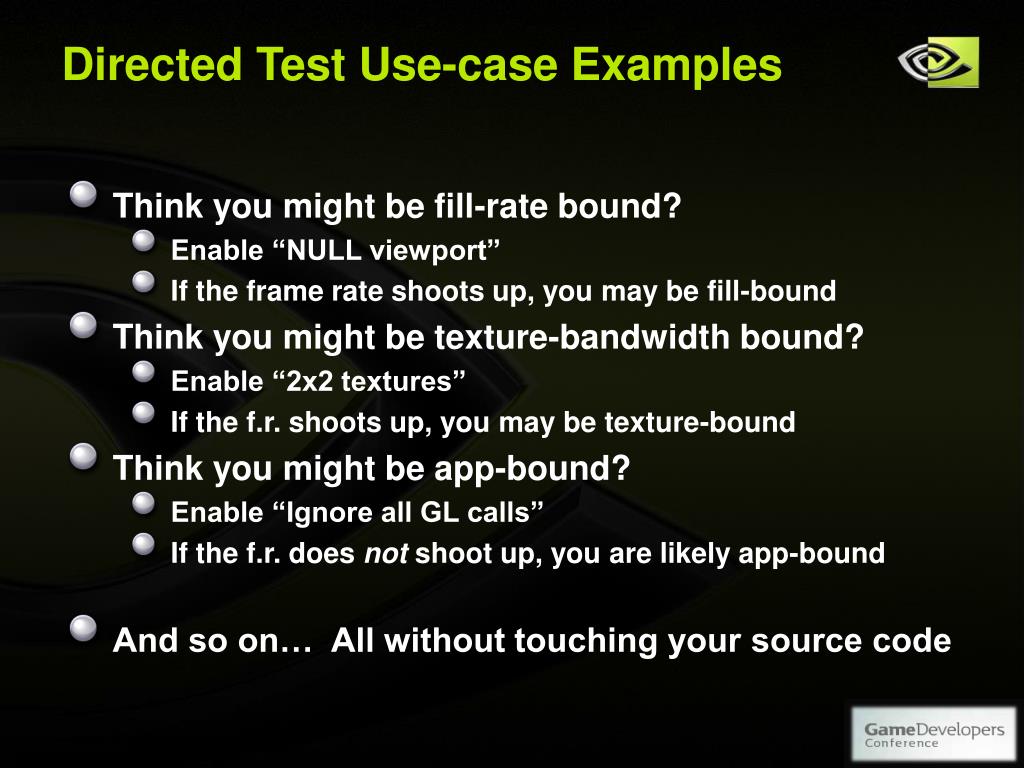 Directed Test Use-case Examples

Think you might be fill-rate bound?

Enable “NULL viewport”

If the frame rate shoots up, you may be fill-bound

Think you might be texture-bandwidth bound?

Enable “2x2 textures”

If the f.r. shoots up, you may be texture-bound

Think you might be app-bound?

Enable “Ignore all GL calls”

If the f.r. does not shoot up, you are likely app-bound

And so on… All without touching your source code

GameDevelopers Conference